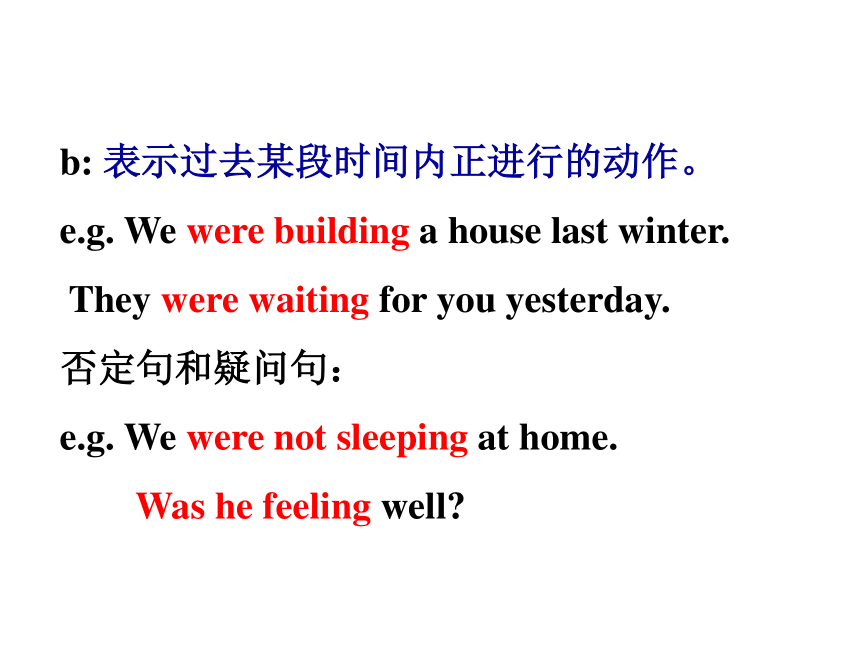 b: 表示过去某段时间内正进行的动作。

e.g. We were building a house last winter.

They were waiting for you yesterday.

否定句和疑问句：

e.g. We were not sleeping at home.

Was he feeling well?